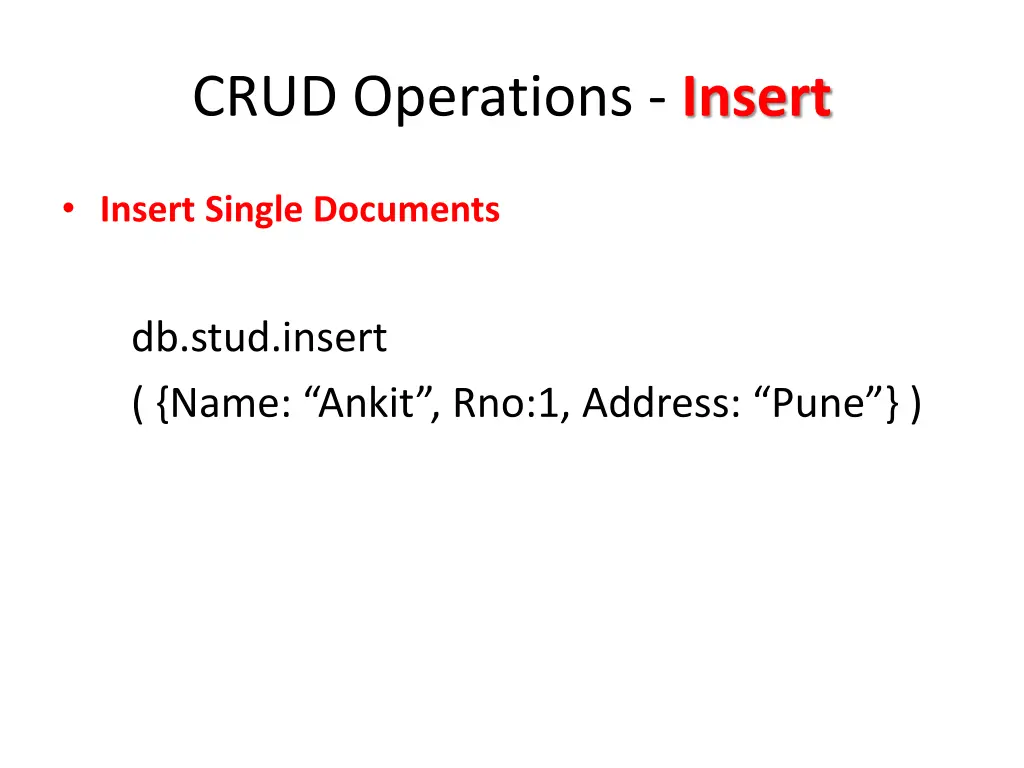 CRUD Operations - Insert

• Insert Single Documents

db.stud.insert
( {Name: “Ankit”, Rno:1, Address: “Pune”} )